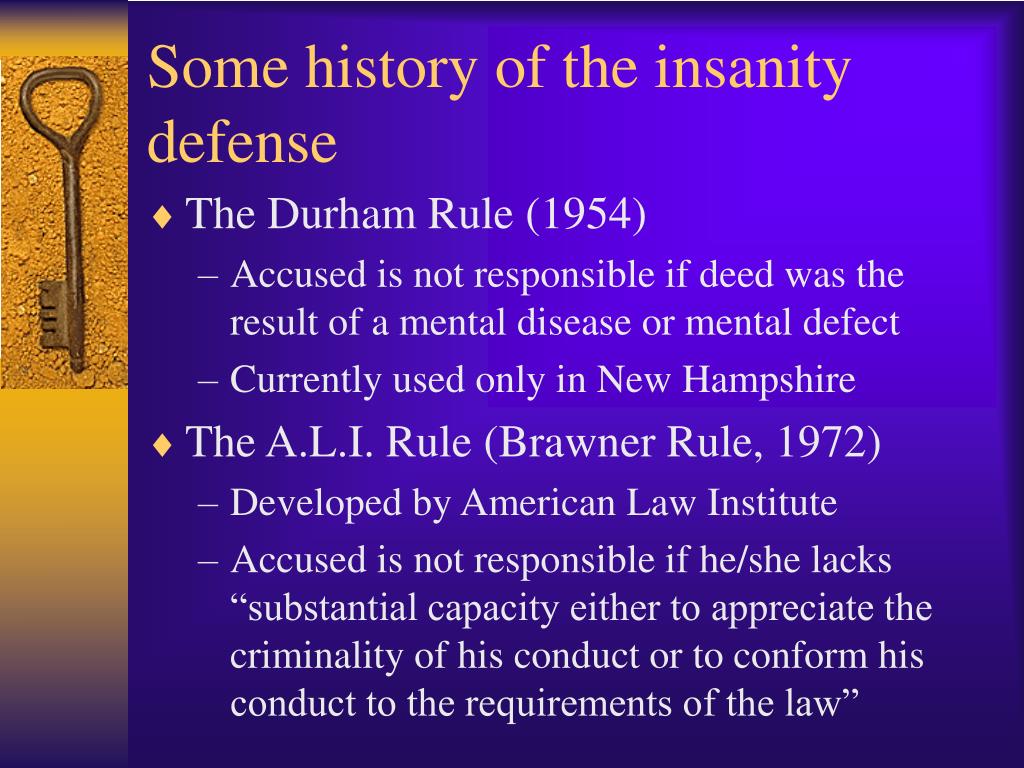 Some history of the insanity defense

♦ The Durham Rule (1954)
– Accused is not responsible if deed was the result of a mental disease or mental defect
– Currently used only in New Hampshire

♦ The A.L.I. Rule (Brawner Rule, 1972)
– Developed by American Law Institute
– Accused is not responsible if he/she lacks “substantial capacity either to appreciate the criminality of his conduct or to conform his conduct to the requirements of the law”